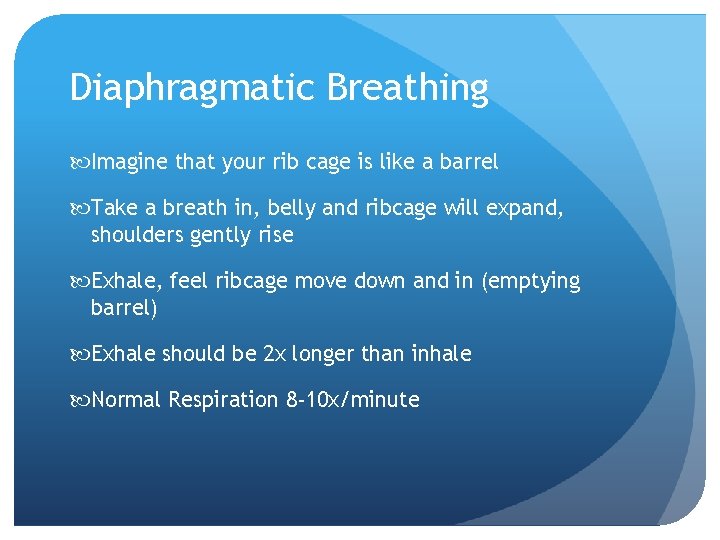 Diaphragmatic Breathing

Imagine that your rib cage is like a barrel

Take a breath in, belly and ribcage will expand, shoulders gently rise

Exhale, feel ribcage move down and in (emptying barrel)

Exhale should be 2x longer than inhale

Normal Respiration 8-10x/minute